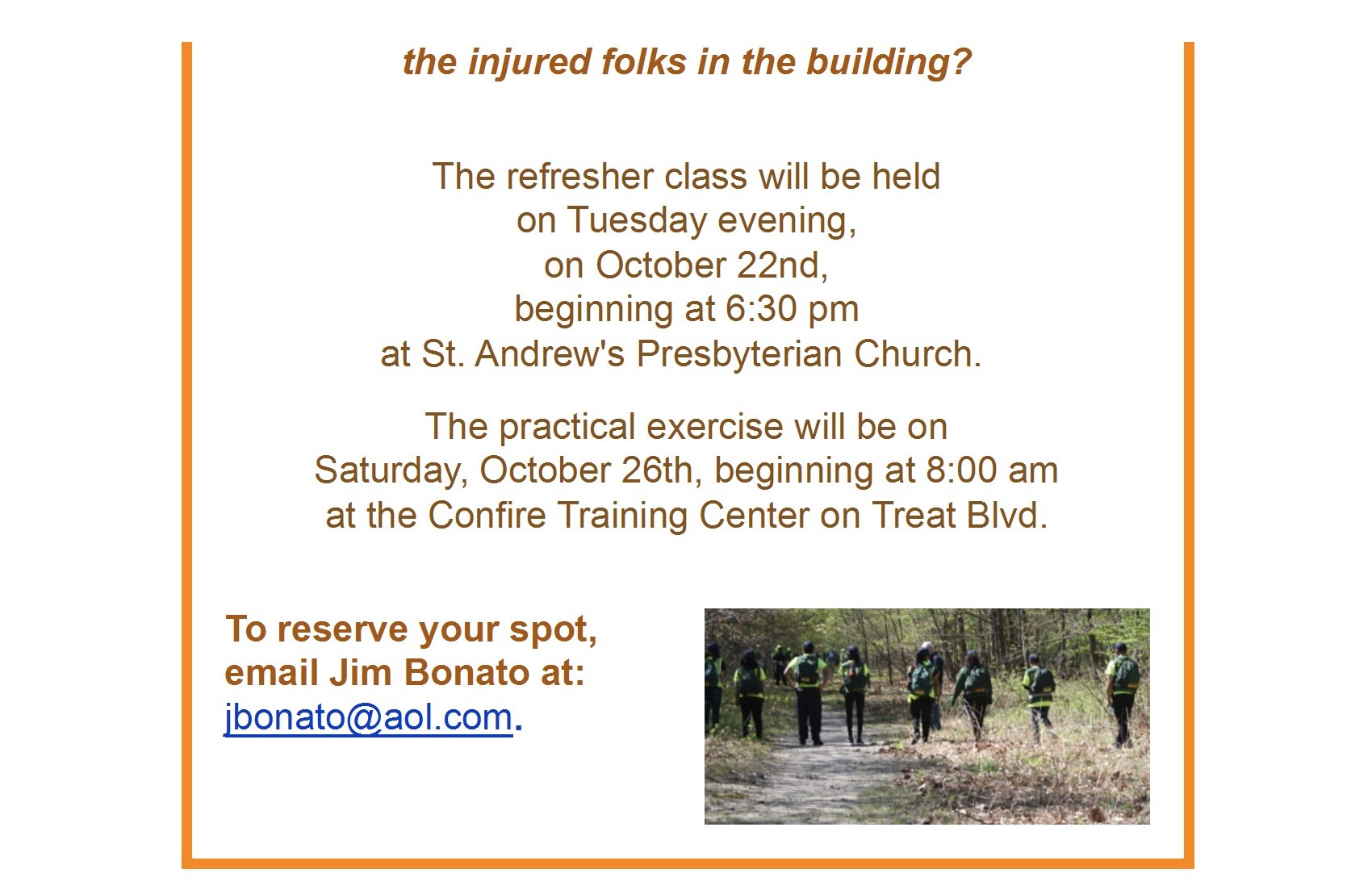 the injured folks in the building?

The refresher class will be held on Tuesday evening, on October 22nd, beginning at 6:30 pm at St. Andrew's Presbyterian Church.

The practical exercise will be on Saturday, October 26th, beginning at 8:00 am at the Confire Training Center on Treat Blvd.

To reserve your spot, email Jim Bonato at: jbonato@aol.com.